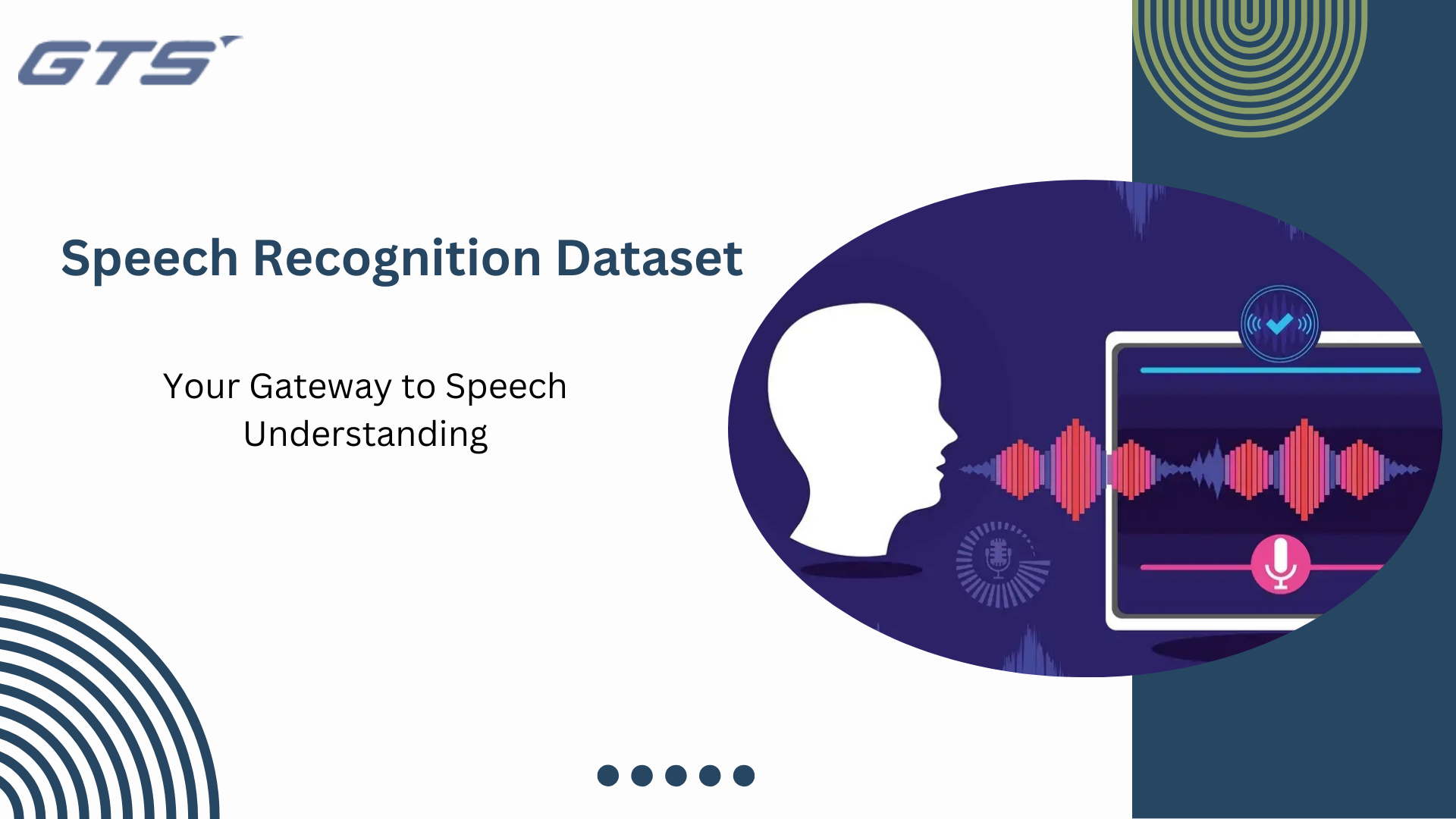 GTS

Speech Recognition Dataset

Your Gateway to Speech Understanding